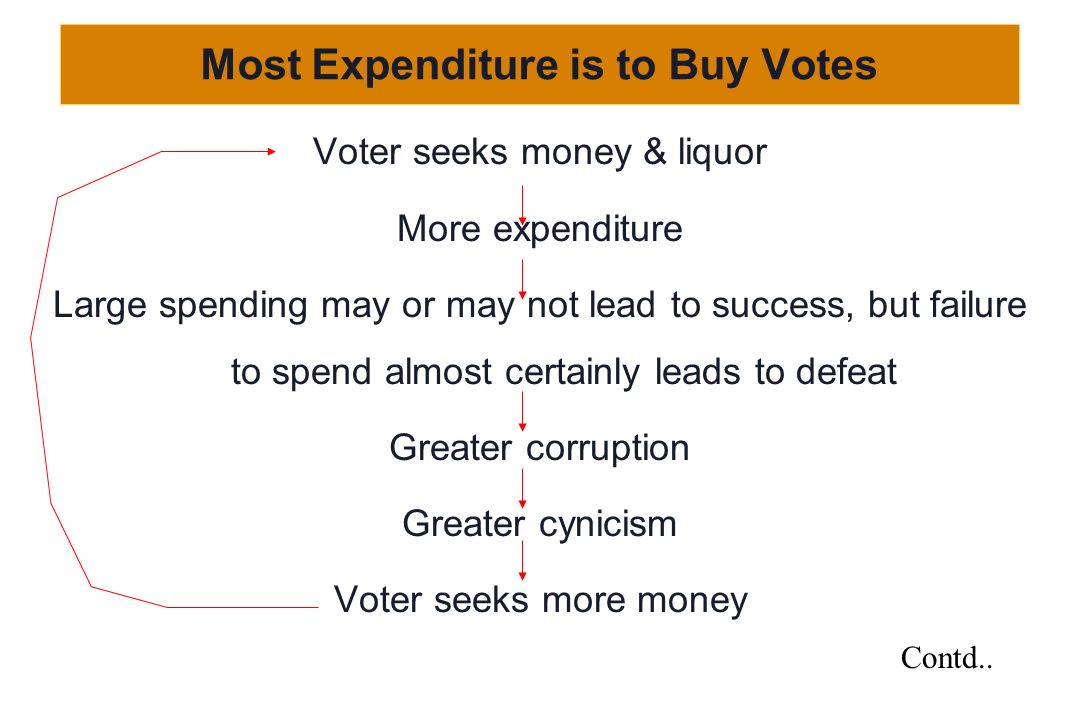 Most Expenditure is to Buy Votes

Voter seeks money & liquor

More expenditure

Large spending may or may not lead to success, but failure to spend almost certainly leads to defeat

Greater corruption

Greater cynicism

Voter seeks more money

Contd..